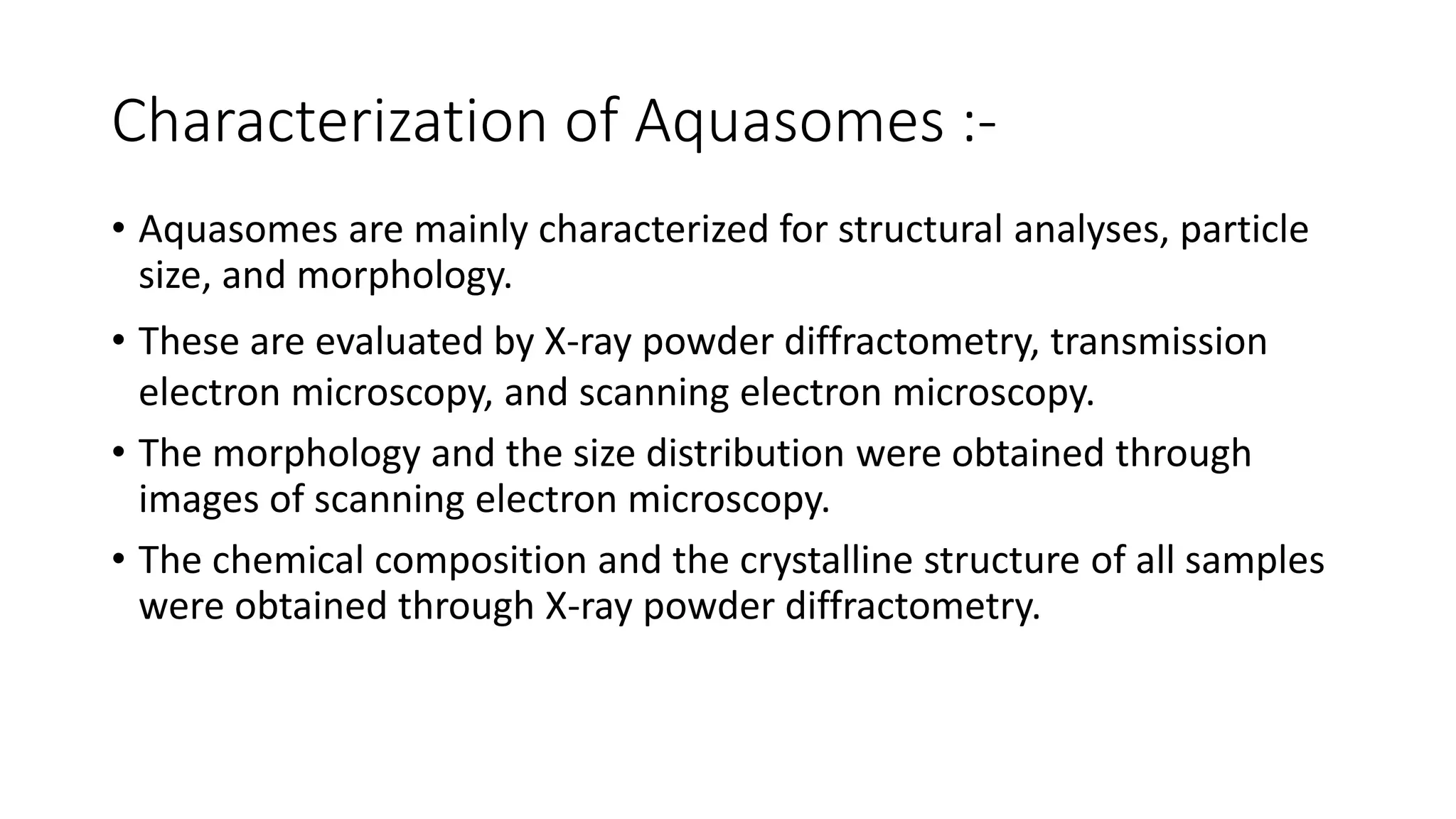 Characterization of Aquasomes :-

• Aquasomes are mainly characterized for structural analyses, particle size, and morphology.

• These are evaluated by X-ray powder diffractometry, transmission electron microscopy, and scanning electron microscopy.

• The morphology and the size distribution were obtained through images of scanning electron microscopy.

• The chemical composition and the crystalline structure of all samples were obtained through X-ray powder diffractometry.